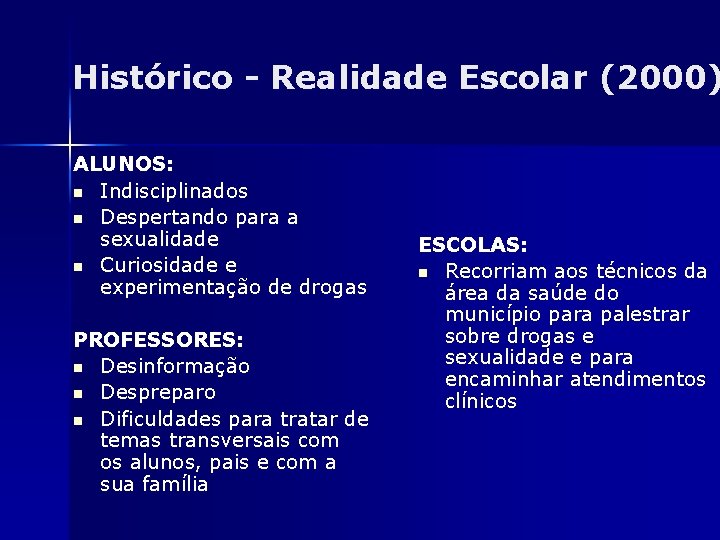 Histórico - Realidade Escolar (2000)

ALUNOS:
- Indisciplinados
- Despertando para a sexualidade
- Curiosidade e experimentação de drogas

PROFESSORES:
- Desinformação
- Despreparo
- Dificuldades para tratar de temas transversais com os alunos, pais e com a sua família

ESCOLAS:
- Recorriam aos técnicos da área da saúde do município para palestrar sobre drogas e sexualidade e para encaminhar atendimentos clínicos